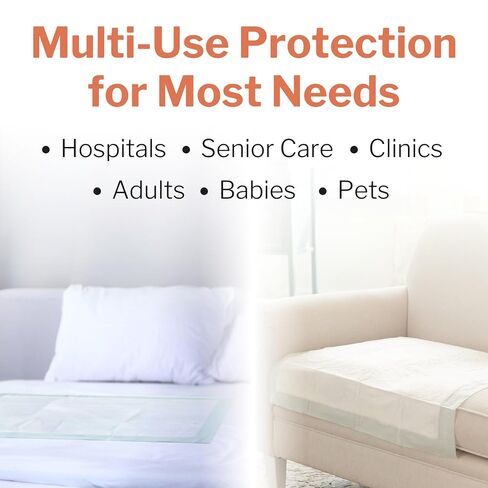 Multi-Use Protection for Most Needs

• Hospitals • Senior Care • Clinics
• Adults • Babies • Pets